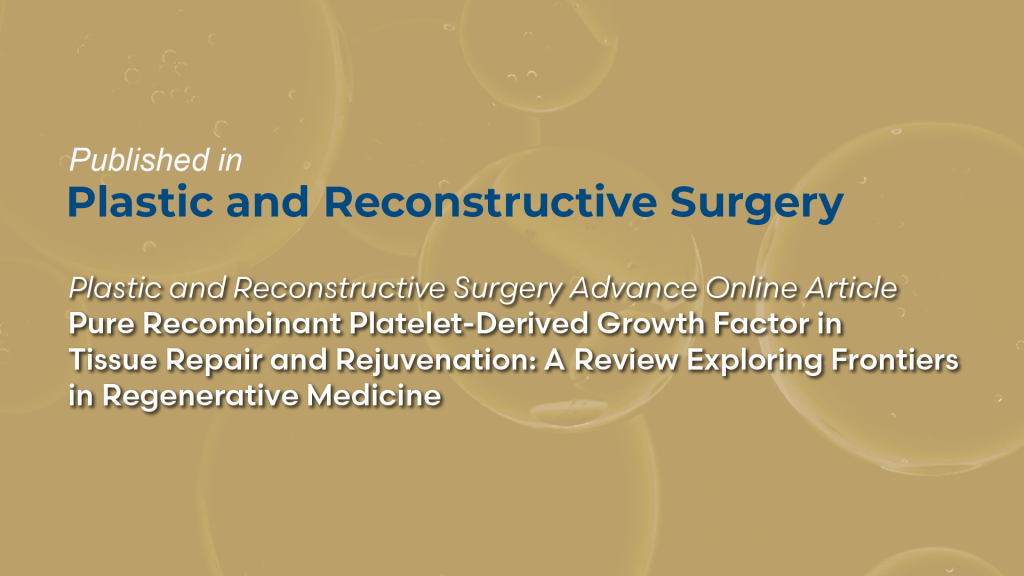 Published in
Plastic and Reconstructive Surgery

Plastic and Reconstructive Surgery Advance Online Article
Pure Recombinant Platelet-Derived Growth Factor in Tissue Repair and Rejuvenation: A Review Exploring Frontiers in Regenerative Medicine